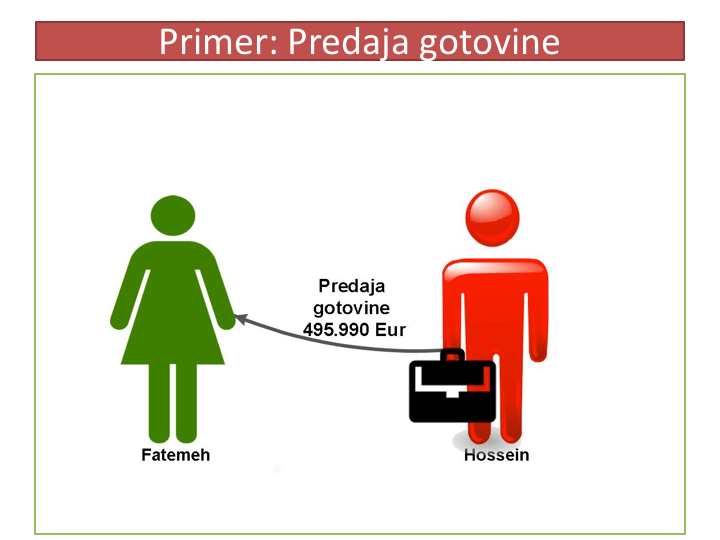 Primer: Predaja gotovine

Predaja gotovine 495.990 Eur

Fatemeh

Hossein